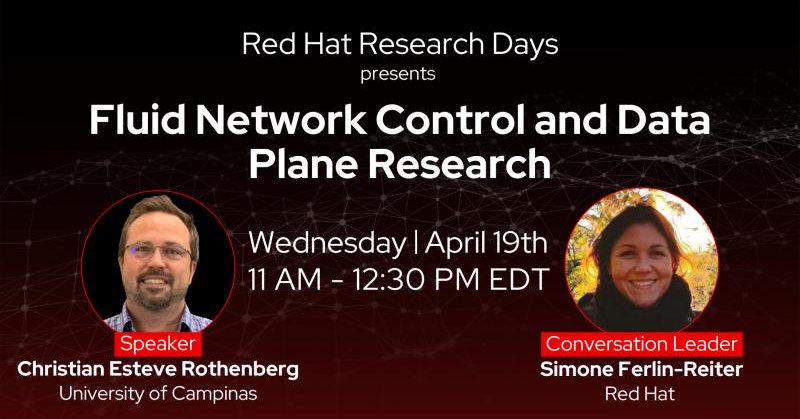 Red Hat Research Days
presents

Fluid Network Control and Data Plane Research

Wednesday | April 19th
11 AM - 12:30 PM EDT

Speaker
Christian Esteve Rothenberg
University of Campinas

Conversation Leader
Simone Ferlin-Reiter
Red Hat